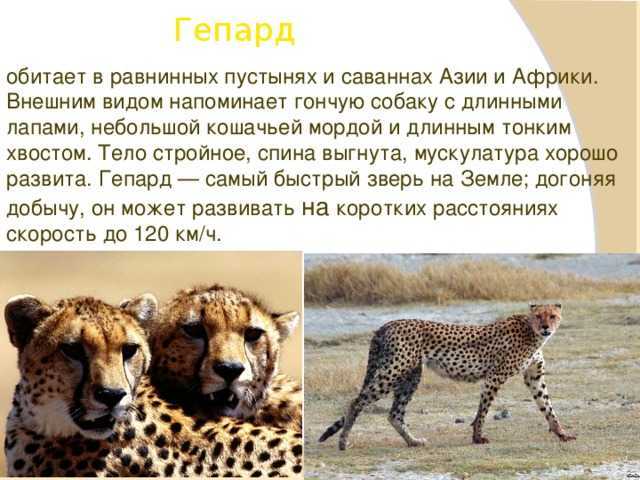 Гепард

обитает в равнинных пустынях и саваннах Азии и Африки. Внешним видом напоминает гончую собаку с длинными лапами, небольшой кошачьей мордой и длинным тонким хвостом. Тело стройное, спина выгнута, мускулатура хорошо развита. Гепард — самый быстрый зверь на Земле; догоняя добычу, он может развивать на коротких расстояниях скорость до 120 км/ч.